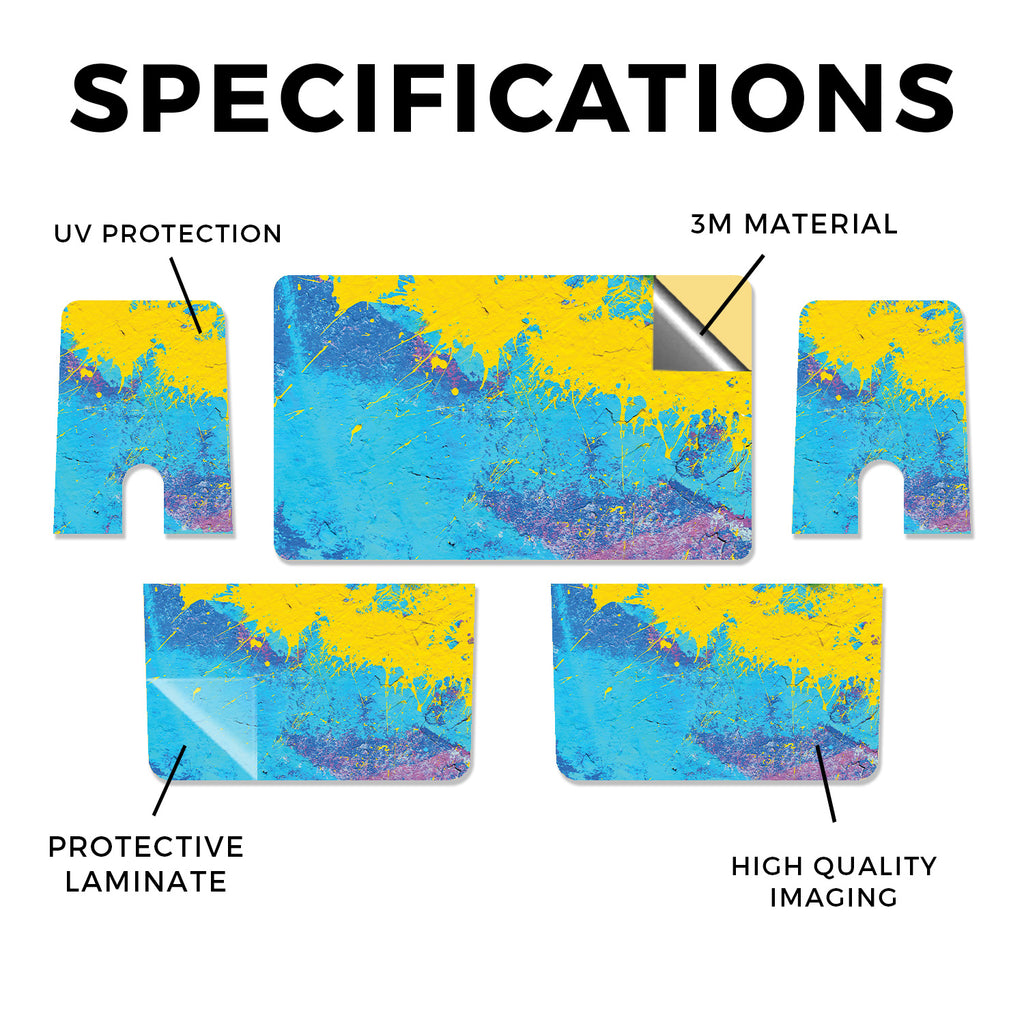 SPECIFICATIONS

UV PROTECTION

3M MATERIAL

PROTECTIVE LAMINATE

HIGH QUALITY IMAGING